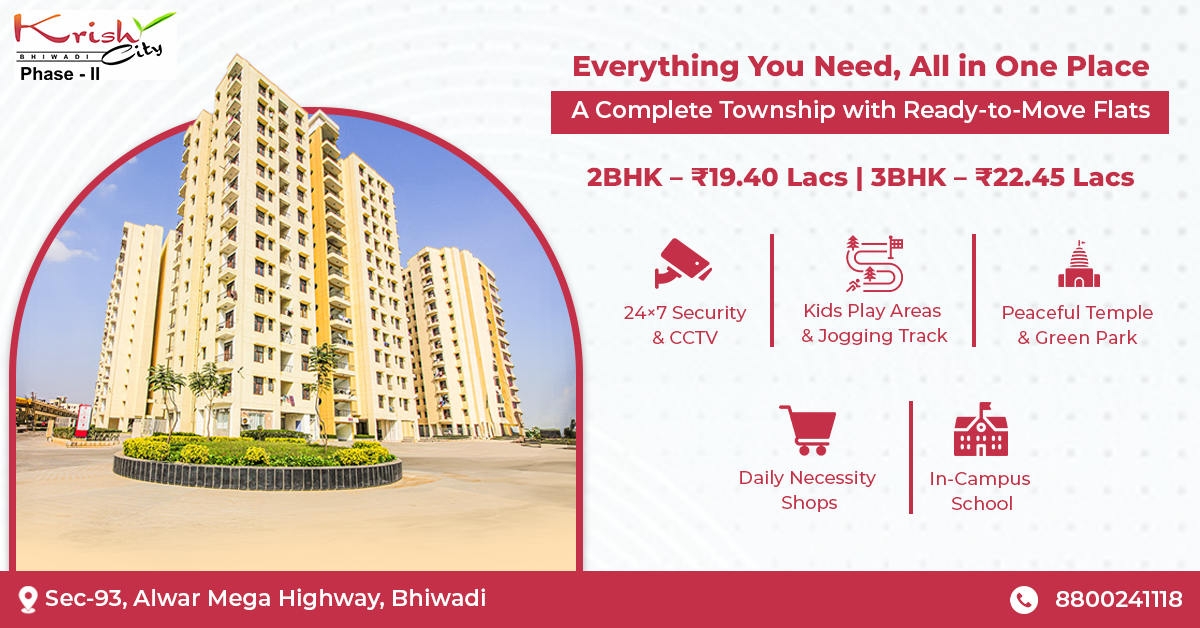 Krish City
BHIWADI
Phase - II

Everything You Need, All in One Place

A Complete Township with Ready-to-Move Flats

2BHK – ₹19.40 Lacs | 3BHK – ₹22.45 Lacs

24×7 Security & CCTV

Kids Play Areas & Jogging Track

Peaceful Temple & Green Park

Daily Necessity Shops

In-Campus School

Sec-93, Alwar Mega Highway, Bhiwadi

8800241118